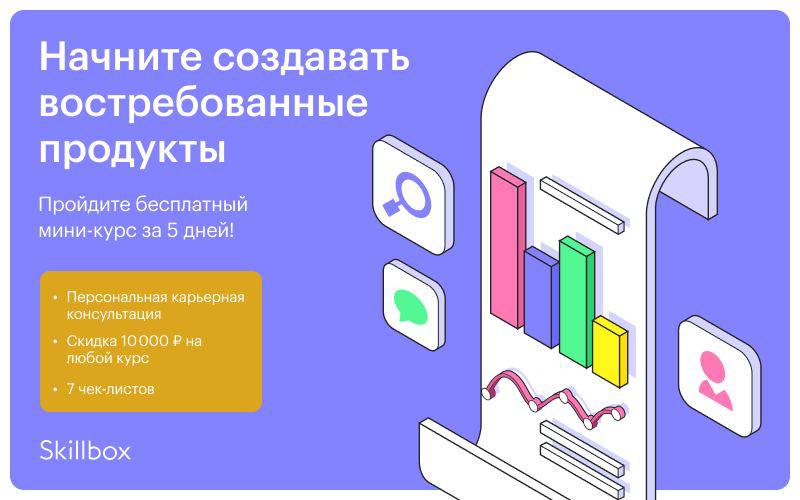 Начните создавать востребованные продукты

Пройдите бесплатный мини-курс за 5 дней!

• Персональная карьерная консультация
• Скидка 10 000 ₽ на любой курс
• 7 чек-листов

Skillbox